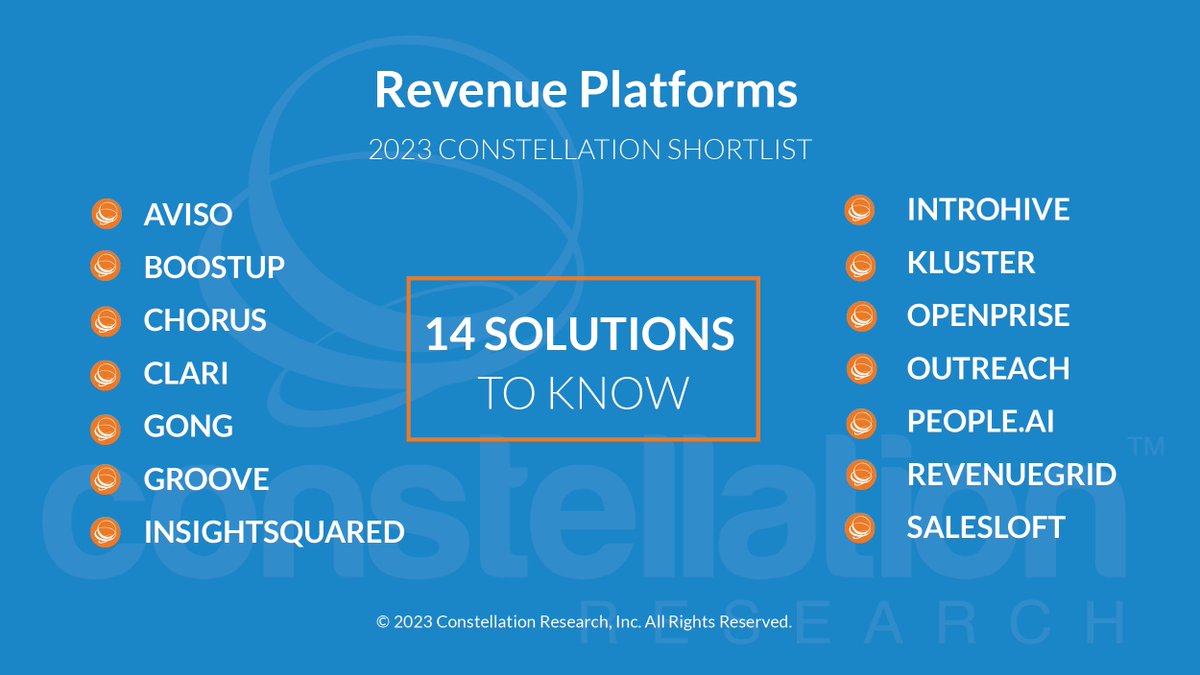 Revenue Platforms

2023 CONSTELLATION SHORTLIST

AVISO
BOOSTUP
CHORUS
CLARI
GONG
GROOVE
INSIGHTSQUARED

14 SOLUTIONS TO KNOW

INTROHIVE
KLUSTER
OPENPRISE
OUTREACH
PEOPLE.AI
REVENUEGRID
SALESLOFT

constellation™
RESEARCH

© 2023 Constellation Research, Inc. All Rights Reserved.